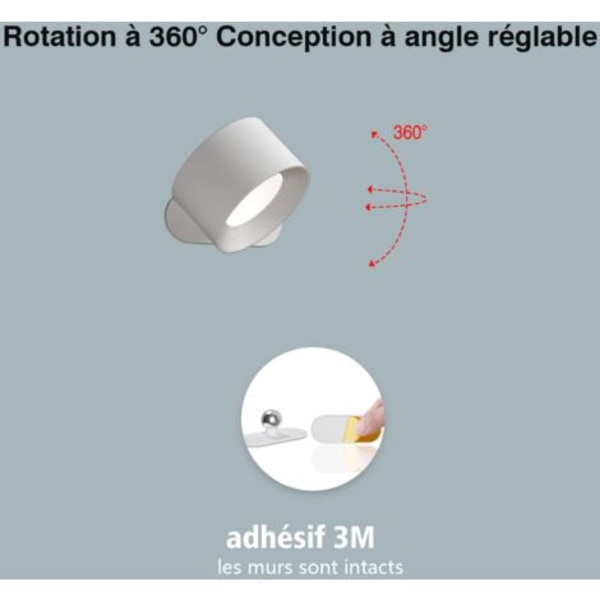 Rotation à 360° Conception à angle réglable

360°

adhésif 3M
les murs sont intacts